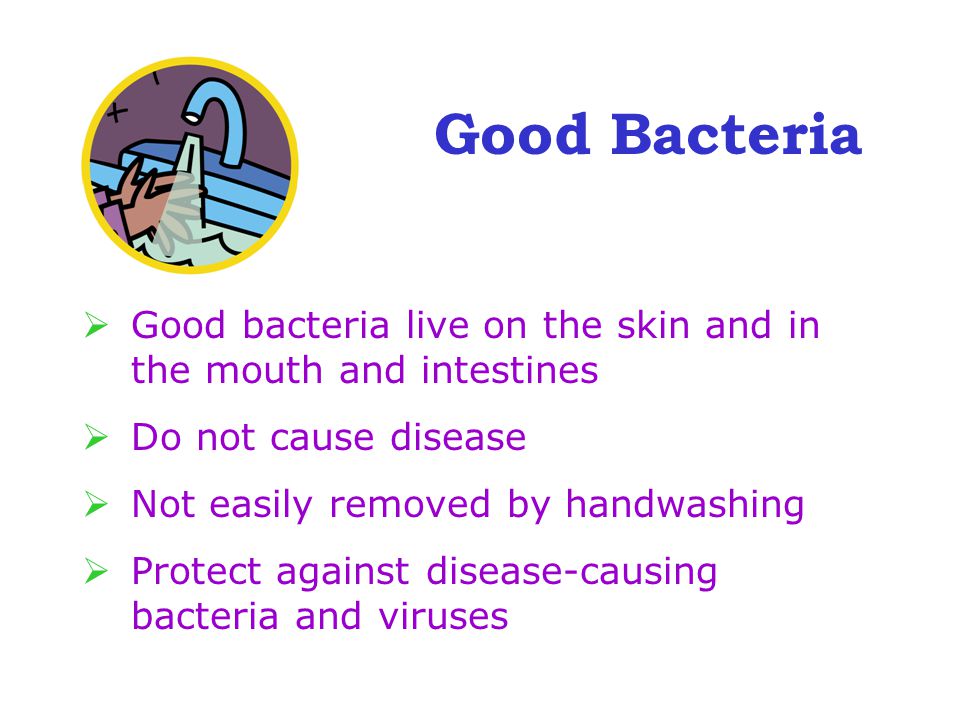 Good Bacteria

➢ Good bacteria live on the skin and in the mouth and intestines

➢ Do not cause disease

➢ Not easily removed by handwashing

➢ Protect against disease-causing bacteria and viruses